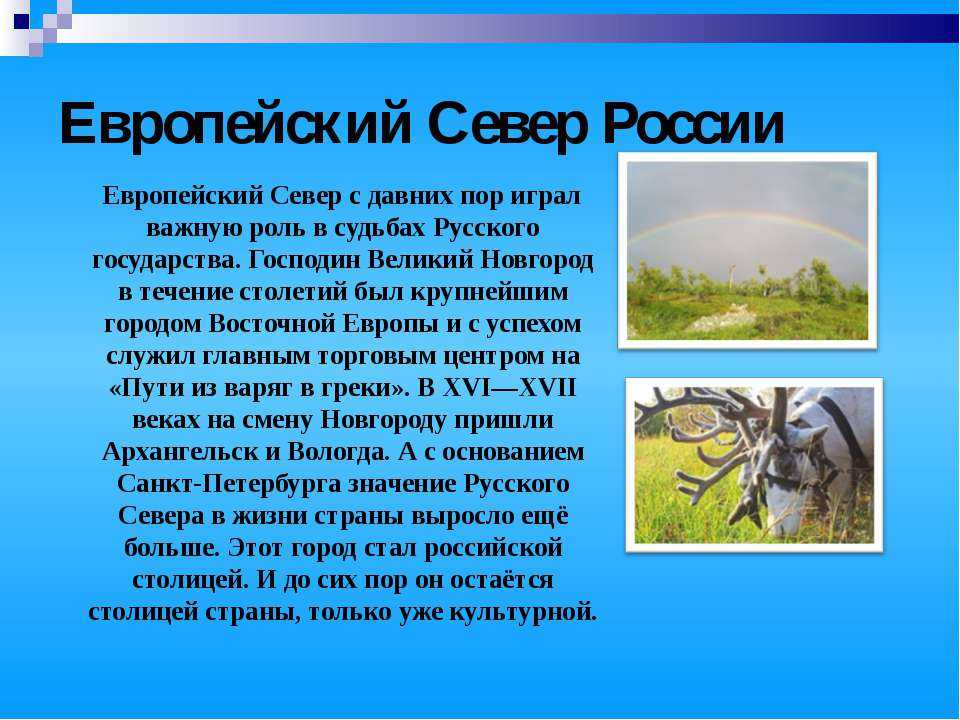 Европейский Север России

Европейский Север с давних пор играл важную роль в судьбах Русского государства. Господин Великий Новгород в течение столетий был крупнейшим городом Восточной Европы и с успехом служил главным торговым центром на «Пути из варяг в греки». В XVI—XVII веках на смену Новгороду пришли Архангельск и Вологда. А с основанием Санкт-Петербурга значение Русского Севера в жизни страны выросло ещё больше. Этот город стал российской столицей. И до сих пор он остаётся столицей страны, только уже культурной.